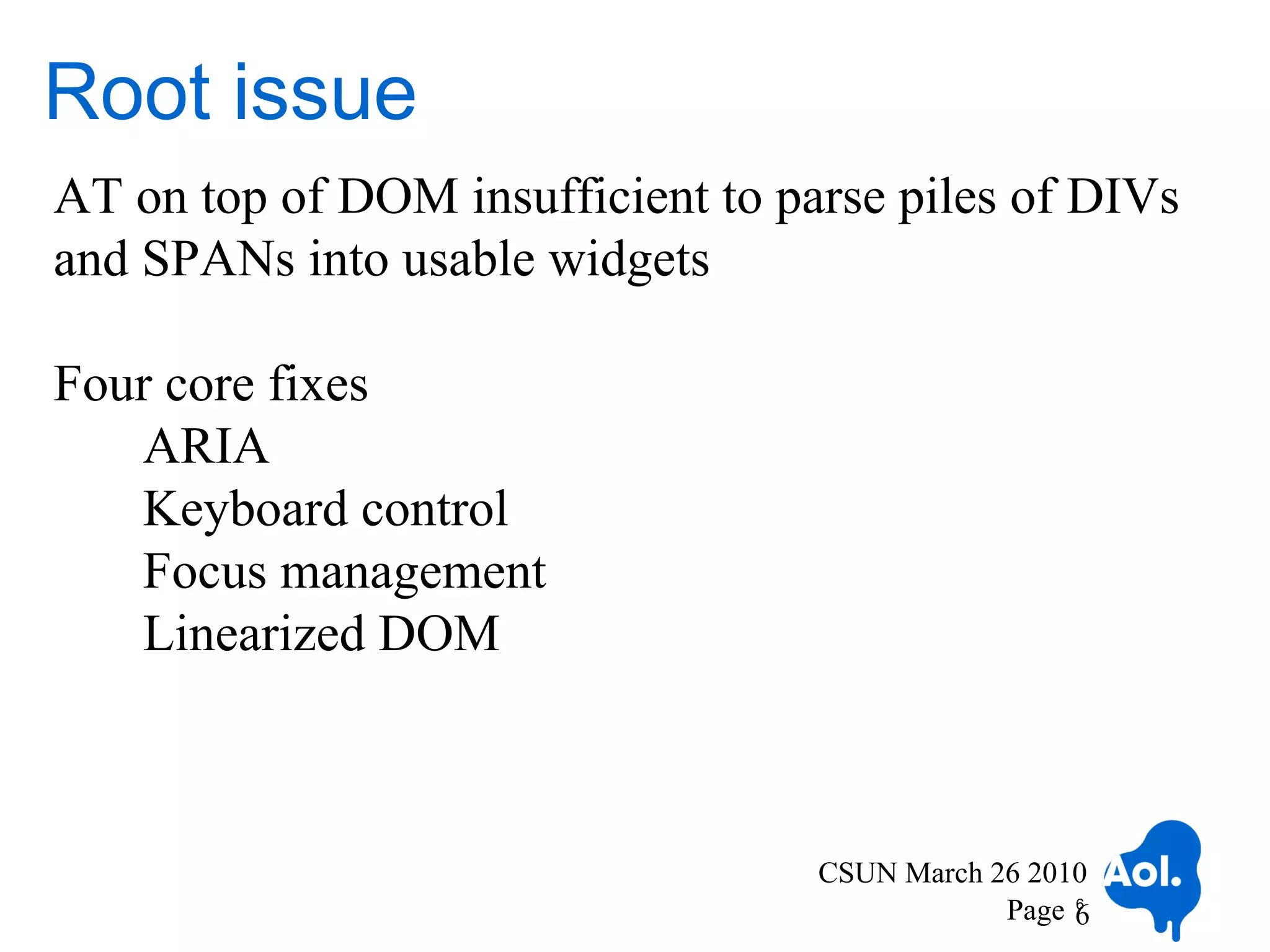 Root issue

AT on top of DOM insufficient to parse piles of DIVs and SPANs into usable widgets

Four core fixes

ARIA

Keyboard control

Focus management

Linearized DOM

CSUN March 26 2010

Page 6

Aol.